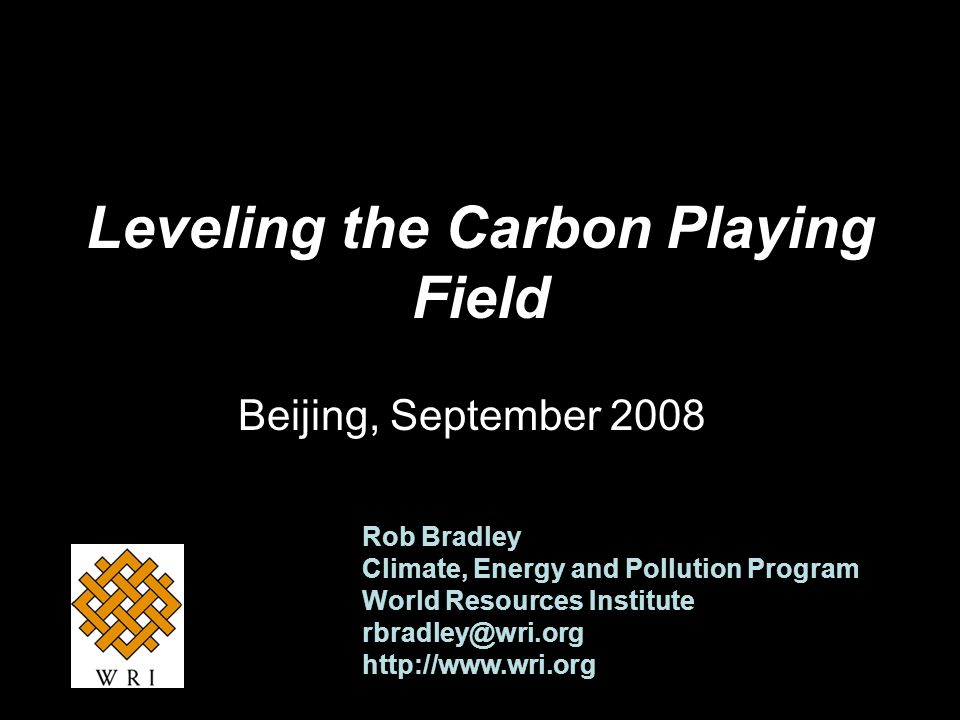 Leveling the Carbon Playing Field

Beijing, September 2008

WRI

Rob Bradley
Climate, Energy and Pollution Program
World Resources Institute
rbradley@wri.org
http://www.wri.org